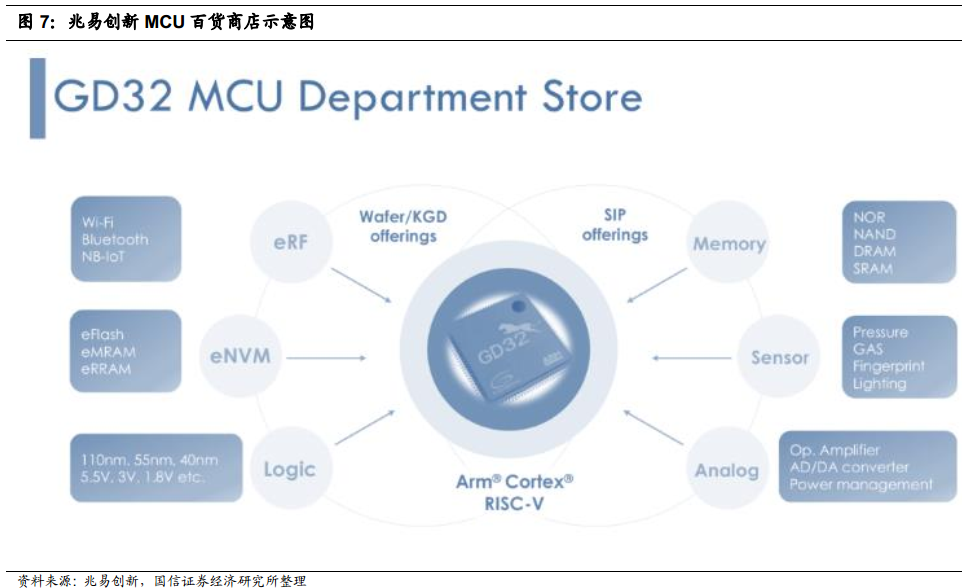 图 7：兆易创新 MCU 百货商店示意图

GD32 MCU Department Store

Wi-Fi
Bluetooth
NB-IoT

eRF

Wafer/KGD offerings

SIP offerings

Memory

NOR
NAND
DRAM
SRAM

eFlash
eMRAM
eRRAM

eNVM

GD32

Sensor

Pressure
GAS
Fingerprint
Lighting

110nm, 55nm, 40nm
5.5V, 3V, 1.8V etc.

Logic

Arm® Cortex®
RISC-V

Analog

Op. Amplifier
AD/DA converter
Power management

资料来源：兆易创新，国信证券经济研究所整理